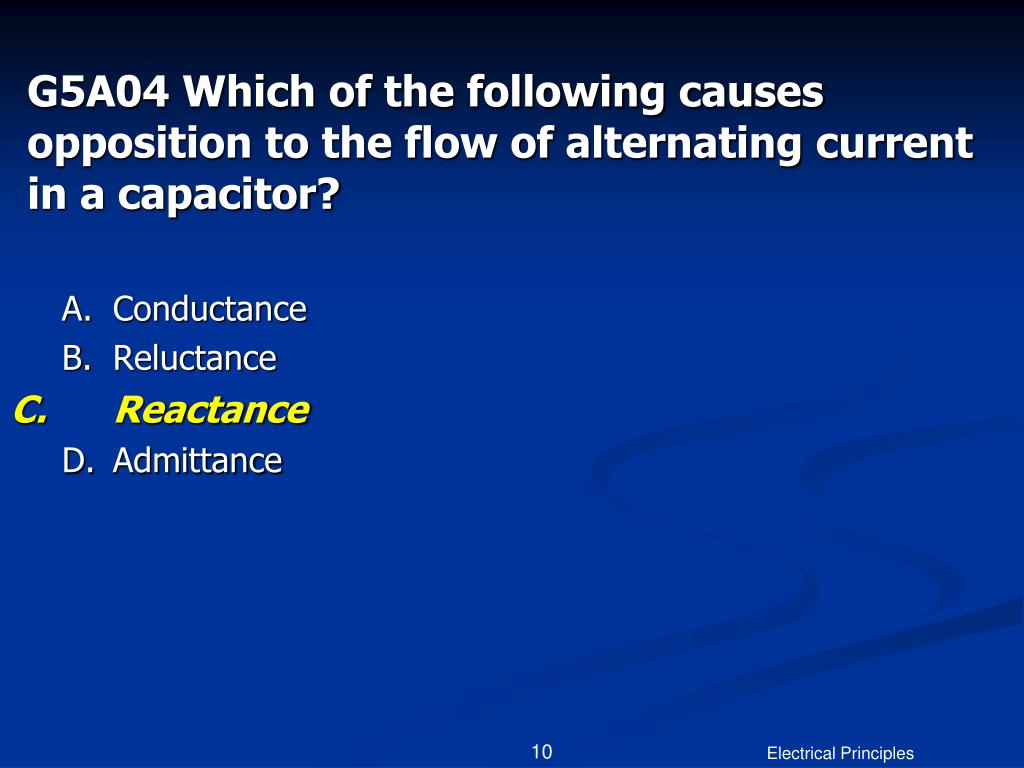 G5A04 Which of the following causes opposition to the flow of alternating current in a capacitor?

A. Conductance
B. Reluctance
C. Reactance
D. Admittance

10

Electrical Principles